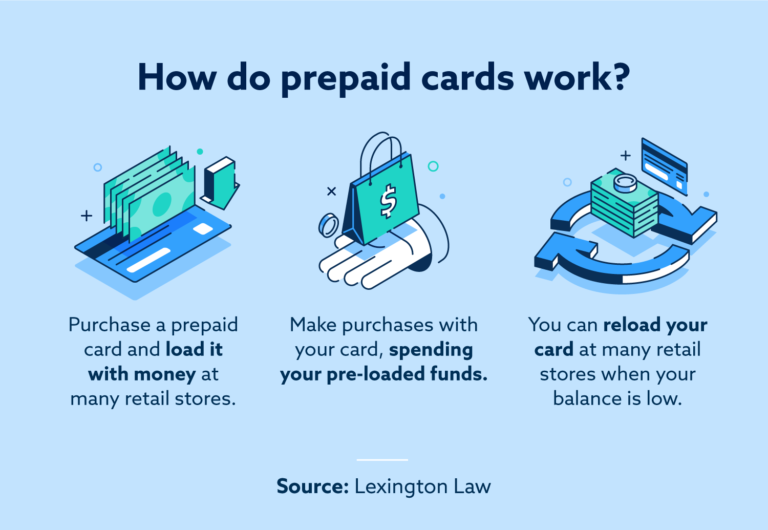 How do prepaid cards work?

$

Purchase a prepaid card and load it with money at many retail stores.

Make purchases with your card, spending your pre-loaded funds.

You can reload your card at many retail stores when your balance is low.

Source: Lexington Law